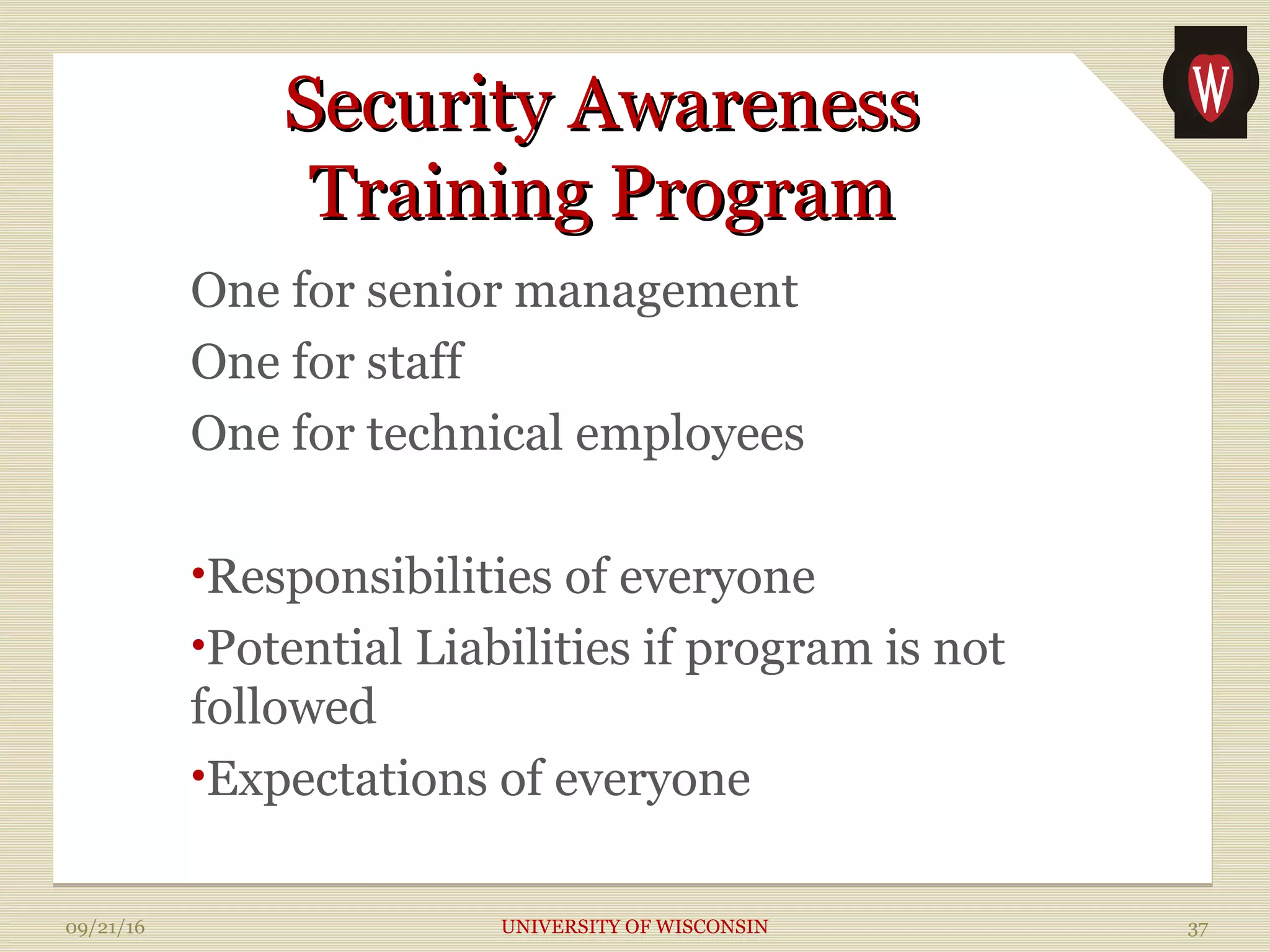 W

Security Awareness Training Program

One for senior management

One for staff

One for technical employees

•Responsibilities of everyone

•Potential Liabilities if program is not followed

•Expectations of everyone

09/21/16

UNIVERSITY OF WISCONSIN

37